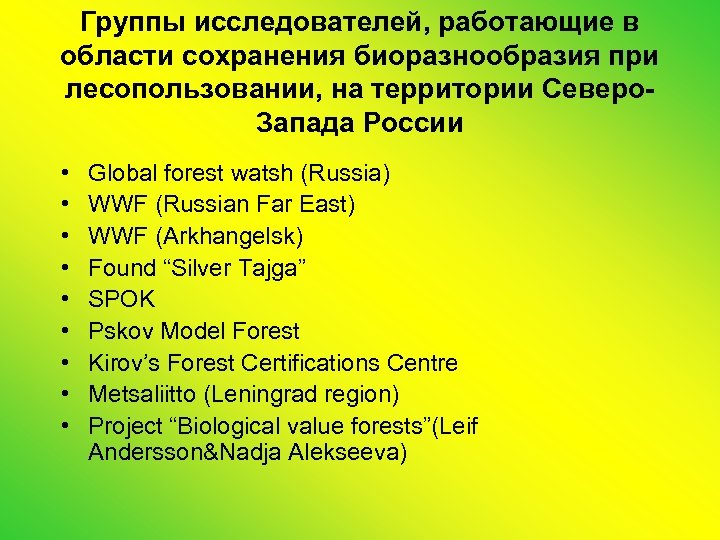 Группы исследователей, работающие в области сохранения биоразнообразия при лесопользовании, на территории Северо-Запада России

• Global forest watsh (Russia)
• WWF (Russian Far East)
• WWF (Arkhangelsk)
• Found “Silver Tajga”
• SPOK
• Pskov Model Forest
• Kirov’s Forest Certifications Centre
• Metsaliitto (Leningrad region)
• Project “Biological value forests”(Leif Andersson&Nadja Alekseeva)